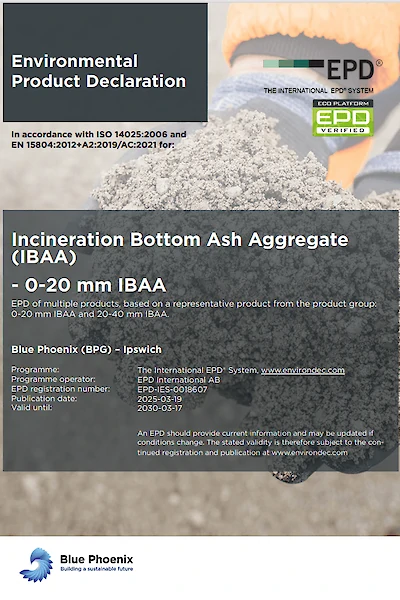 Environmental Product Declaration

EPD®
THE INTERNATIONAL EPD® SYSTEM

ECO PLATFORM
EPD
VERIFIED

In accordance with ISO 14025:2006 and EN 15804:2012+A2:2019/AC:2021 for:

Incineration Bottom Ash Aggregate (IBAA)

- 0-20 mm IBAA

EPD of multiple products, based on a representative product from the product group: 0-20 mm IBAA and 20-40 mm IBAA.

Blue Phoenix (BPG) – Ipswich

| | |
|---|---|
| Programme: | The International EPD® System, www.environdec.com |
| Programme operator: | EPD International AB |
| EPD registration number: | EPD-IES-0018607 |
| Publication date: | 2025-03-19 |
| Valid until: | 2030-03-17 |

An EPD should provide current information and may be updated if conditions change. The stated validity is therefore subject to the continued registration and publication at www.environdec.com

Blue Phoenix
Building a sustainable future